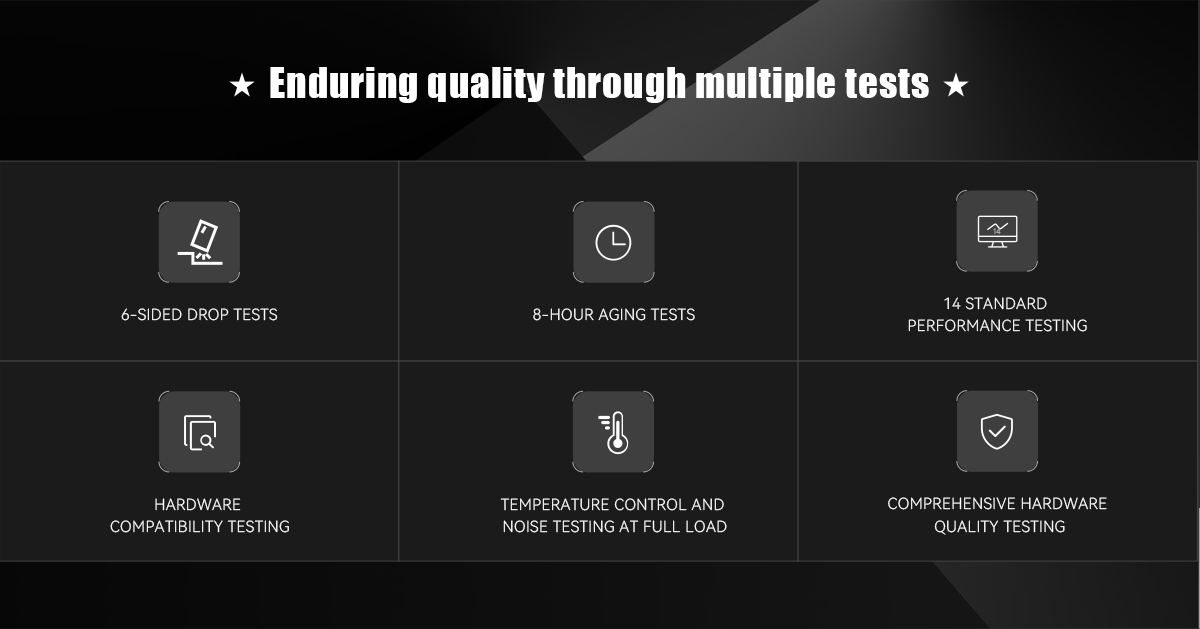 ★ Enduring quality through multiple tests ★

6-SIDED DROP TESTS

8-HOUR AGING TESTS

14 STANDARD PERFORMANCE TESTING

HARDWARE COMPATIBILITY TESTING

TEMPERATURE CONTROL AND NOISE TESTING AT FULL LOAD

COMPREHENSIVE HARDWARE QUALITY TESTING